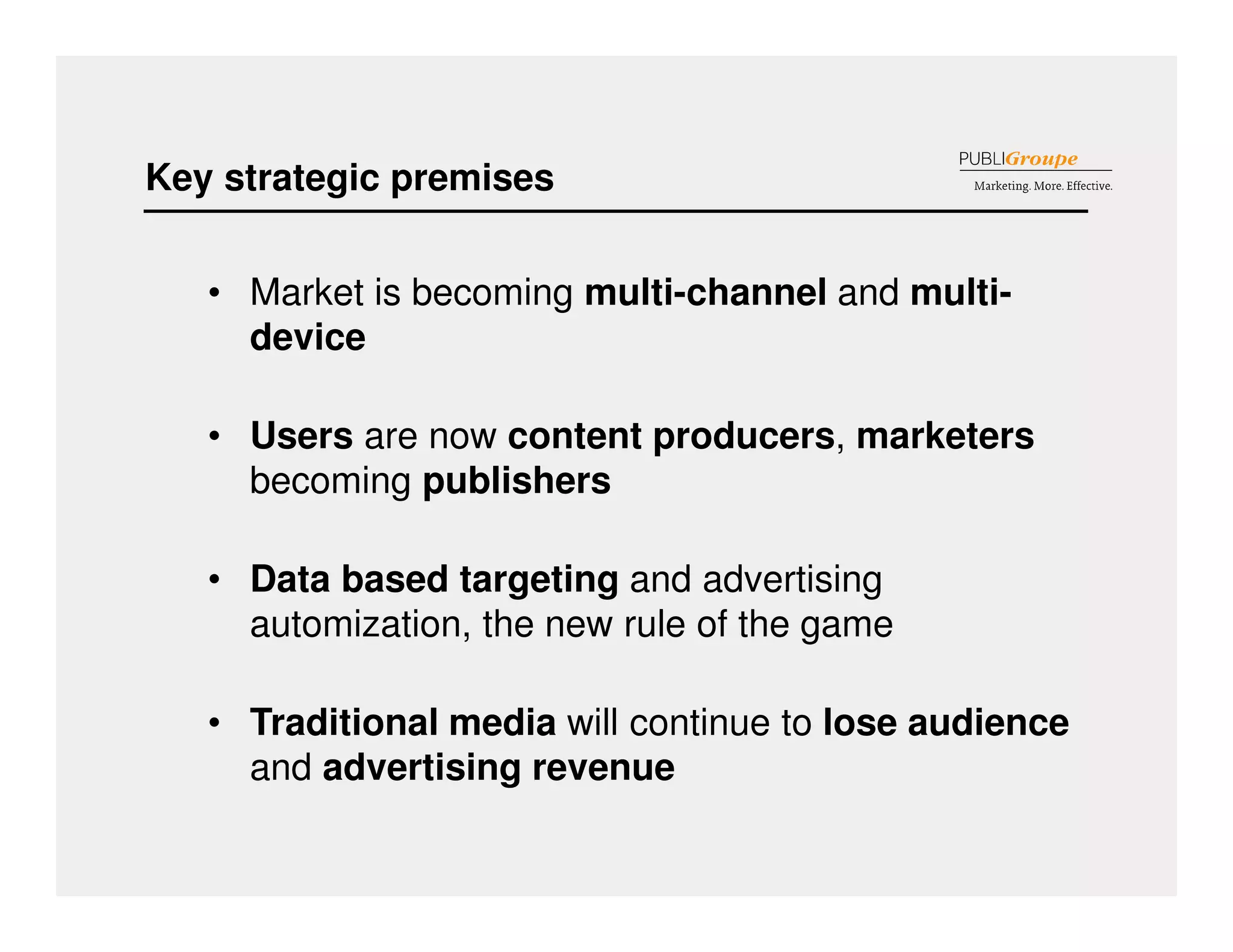 Key strategic premises

PUBLIGroupe
Marketing. More. Effective.

• Market is becoming multi-channel and multi-device

• Users are now content producers, marketers becoming publishers

• Data based targeting and advertising automization, the new rule of the game

• Traditional media will continue to lose audience and advertising revenue